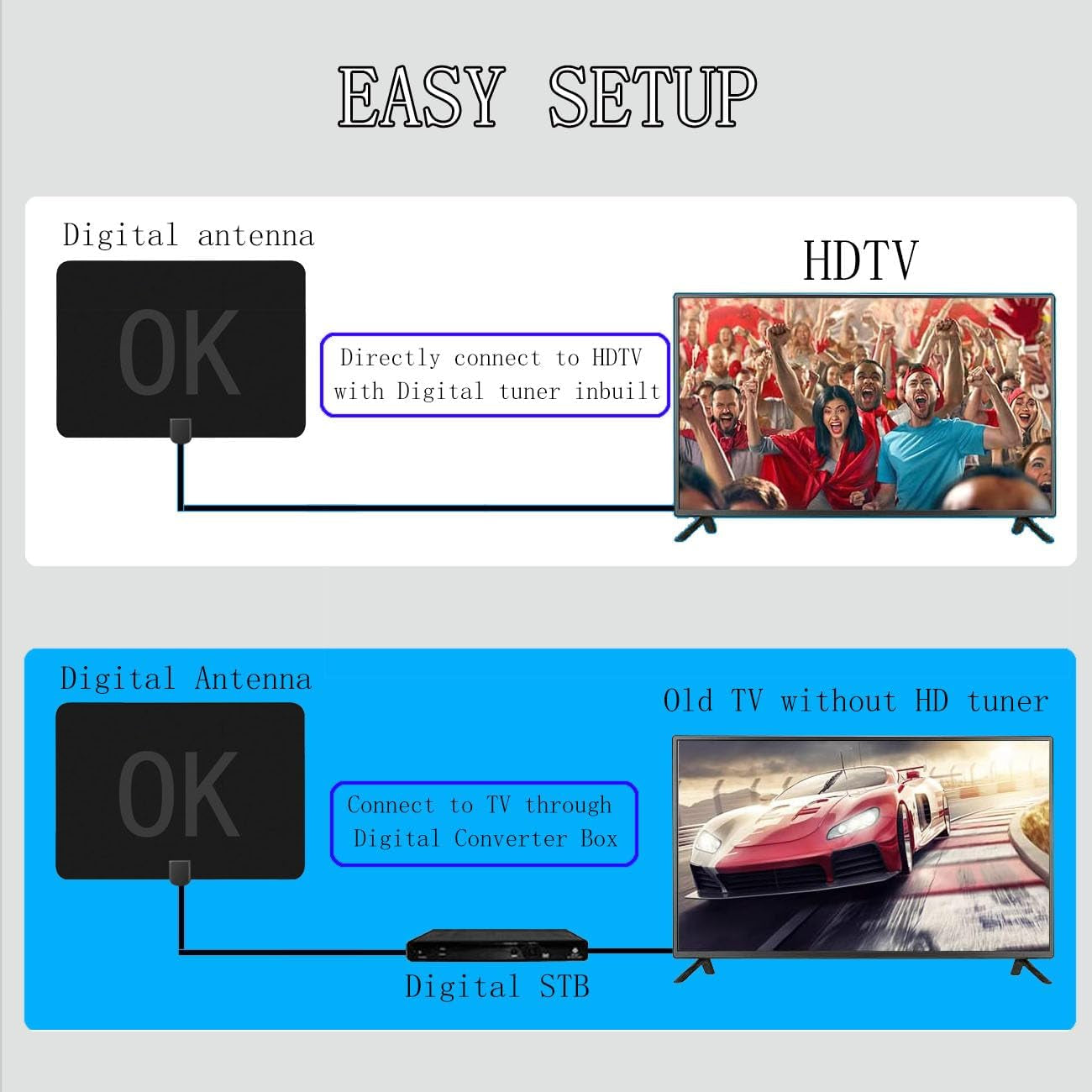 EASY SETUP

Digital antenna

OK

Directly connect to HDTV with Digital tuner inbuilt

HDTV

Digital Antenna

OK

Connect to TV through Digital Converter Box

Old TV without HD tuner

Digital STB